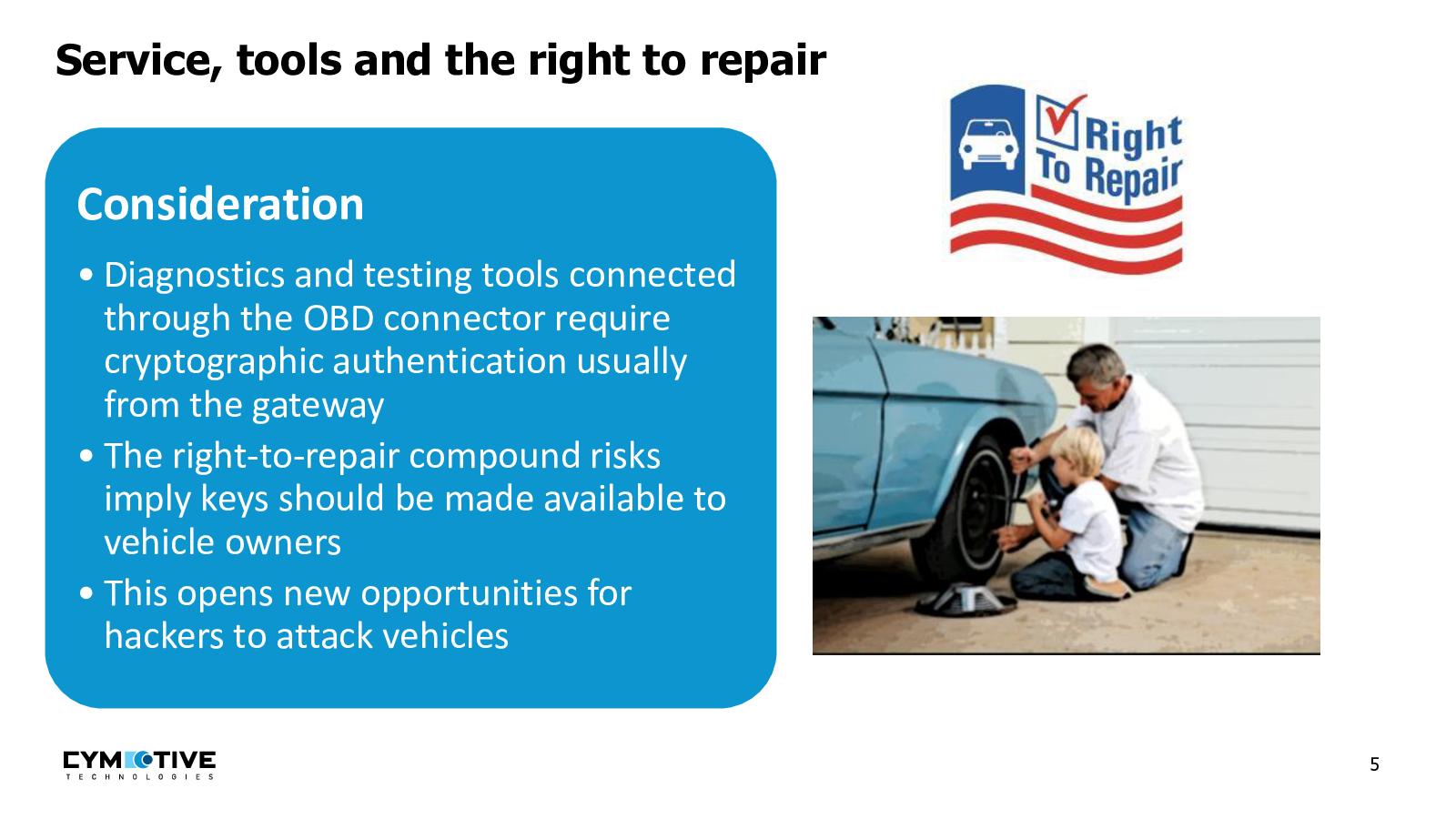 Service, tools and the right to repair

Consideration

• Diagnostics and testing tools connected through the OBD connector require cryptographic authentication usually from the gateway
• The right-to-repair compound risks imply keys should be made available to vehicle owners
• This opens new opportunities for hackers to attack vehicles

Right To Repair

CYMOTIVE
TECHNOLOGIES

5